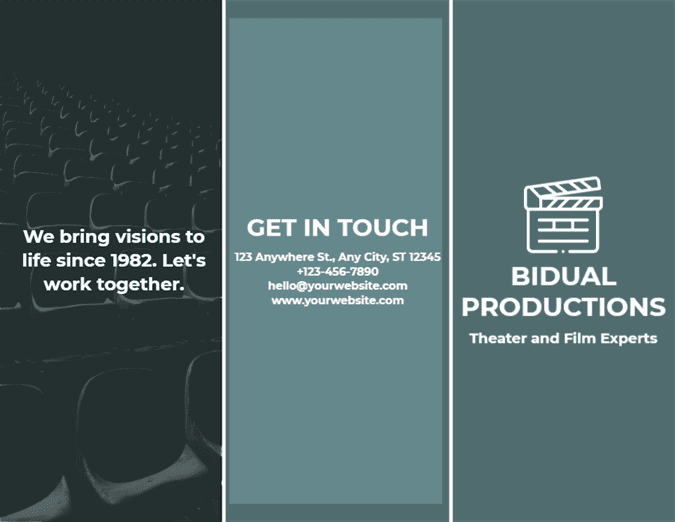 We bring visions to life since 1982. Let's work together.

GET IN TOUCH

123 Anywhere St., Any City, ST 12345
+123-456-7890
hello@yourwebsite.com
www.yourwebsite.com

BIDUAL PRODUCTIONS

Theater and Film Experts